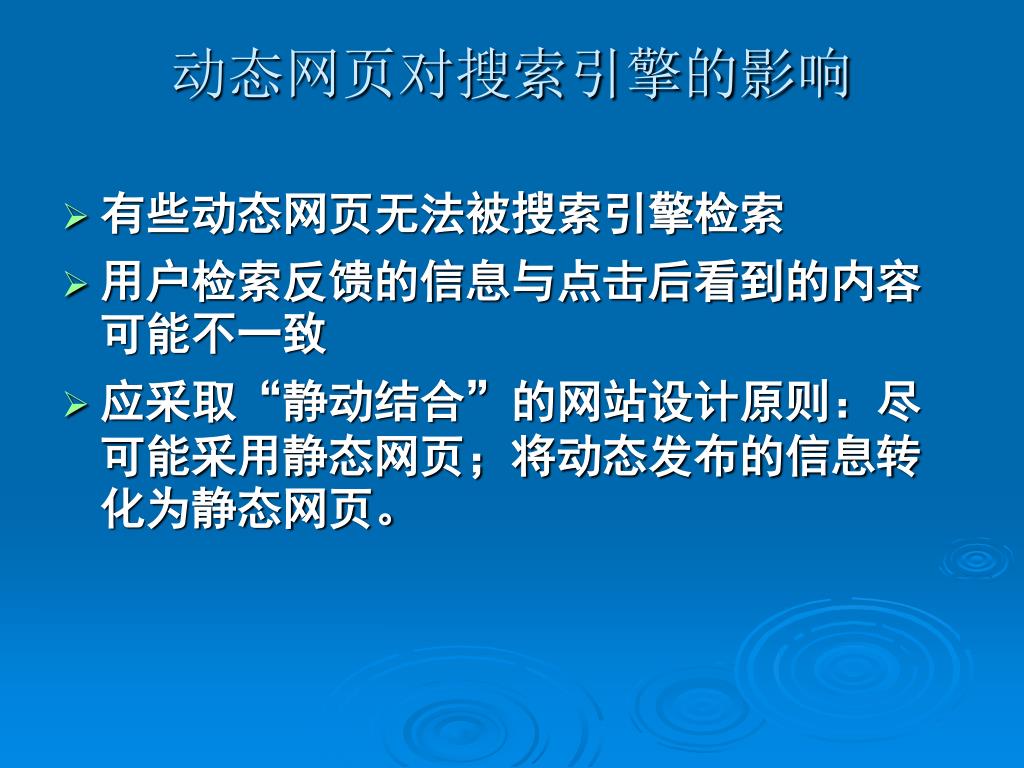 动态网页对搜索引擎的影响

➢ 有些动态网页无法被搜索引擎检索

➢ 用户检索反馈的信息与点击后看到的内容可能不一致

➢ 应采取“静动结合”的网站设计原则：尽可能采用静态网页；将动态发布的信息转化为静态网页。